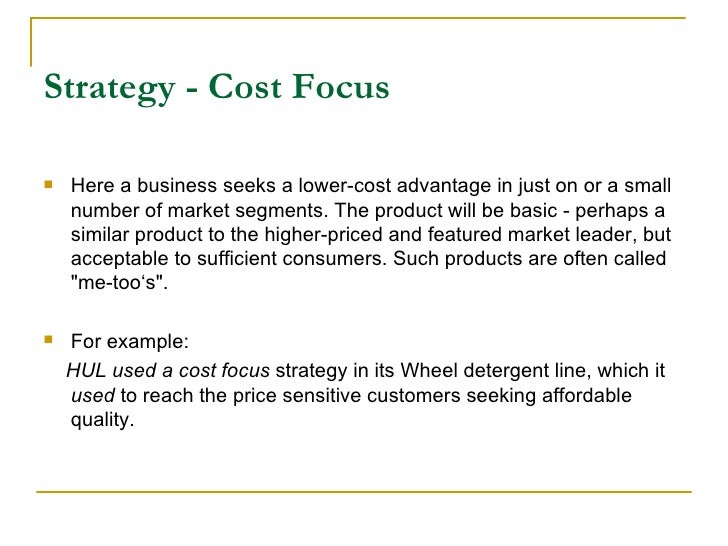 Strategy - Cost Focus

Here a business seeks a lower-cost advantage in just on or a small number of market segments. The product will be basic - perhaps a similar product to the higher-priced and featured market leader, but acceptable to sufficient consumers. Such products are often called "me-too‘s".

For example:

HUL used a cost focus strategy in its Wheel detergent line, which it used to reach the price sensitive customers seeking affordable quality.